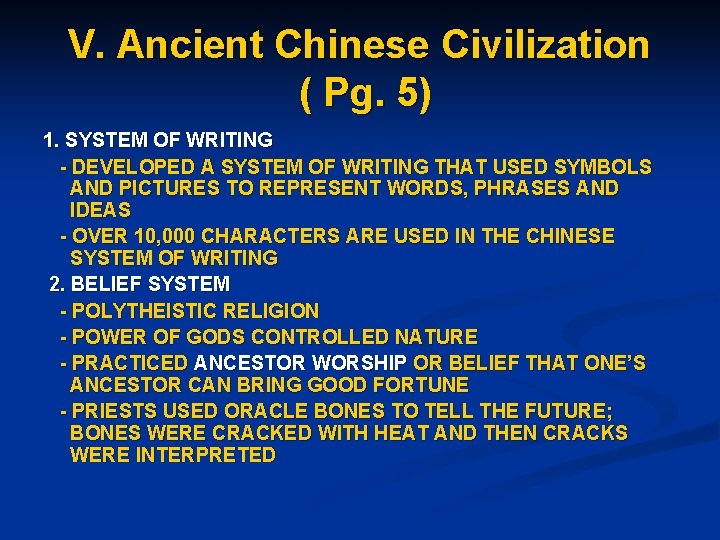 V. Ancient Chinese Civilization ( Pg. 5)

1. SYSTEM OF WRITING

- DEVELOPED A SYSTEM OF WRITING THAT USED SYMBOLS AND PICTURES TO REPRESENT WORDS, PHRASES AND IDEAS

- OVER 10,000 CHARACTERS ARE USED IN THE CHINESE SYSTEM OF WRITING

2. BELIEF SYSTEM

- POLYTHEISTIC RELIGION

- POWER OF GODS CONTROLLED NATURE

- PRACTICED ANCESTOR WORSHIP OR BELIEF THAT ONE'S ANCESTOR CAN BRING GOOD FORTUNE

- PRIESTS USED ORACLE BONES TO TELL THE FUTURE; BONES WERE CRACKED WITH HEAT AND THEN CRACKS WERE INTERPRETED